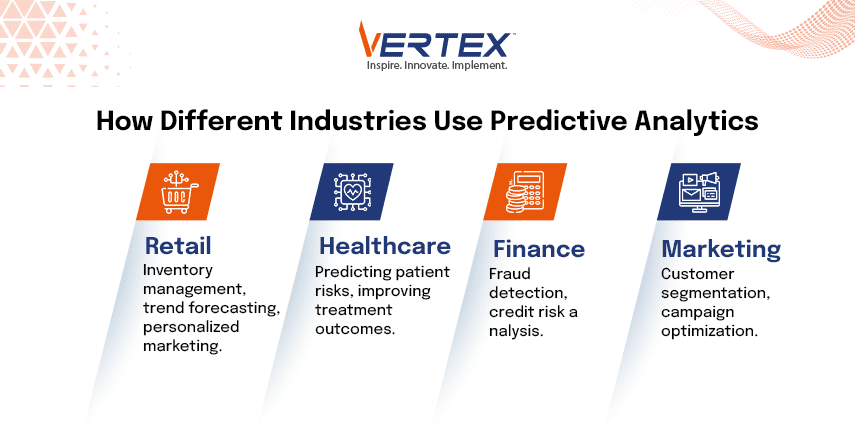 VERTEX™
Inspire. Innovate. Implement.

How Different Industries Use Predictive Analytics

Retail
Inventory management, trend forecasting, personalized marketing.

Healthcare
Predicting patient risks, improving treatment outcomes.

Finance
Fraud detection, credit risk a nalysis.

Marketing
Customer segmentation, campaign optimization.